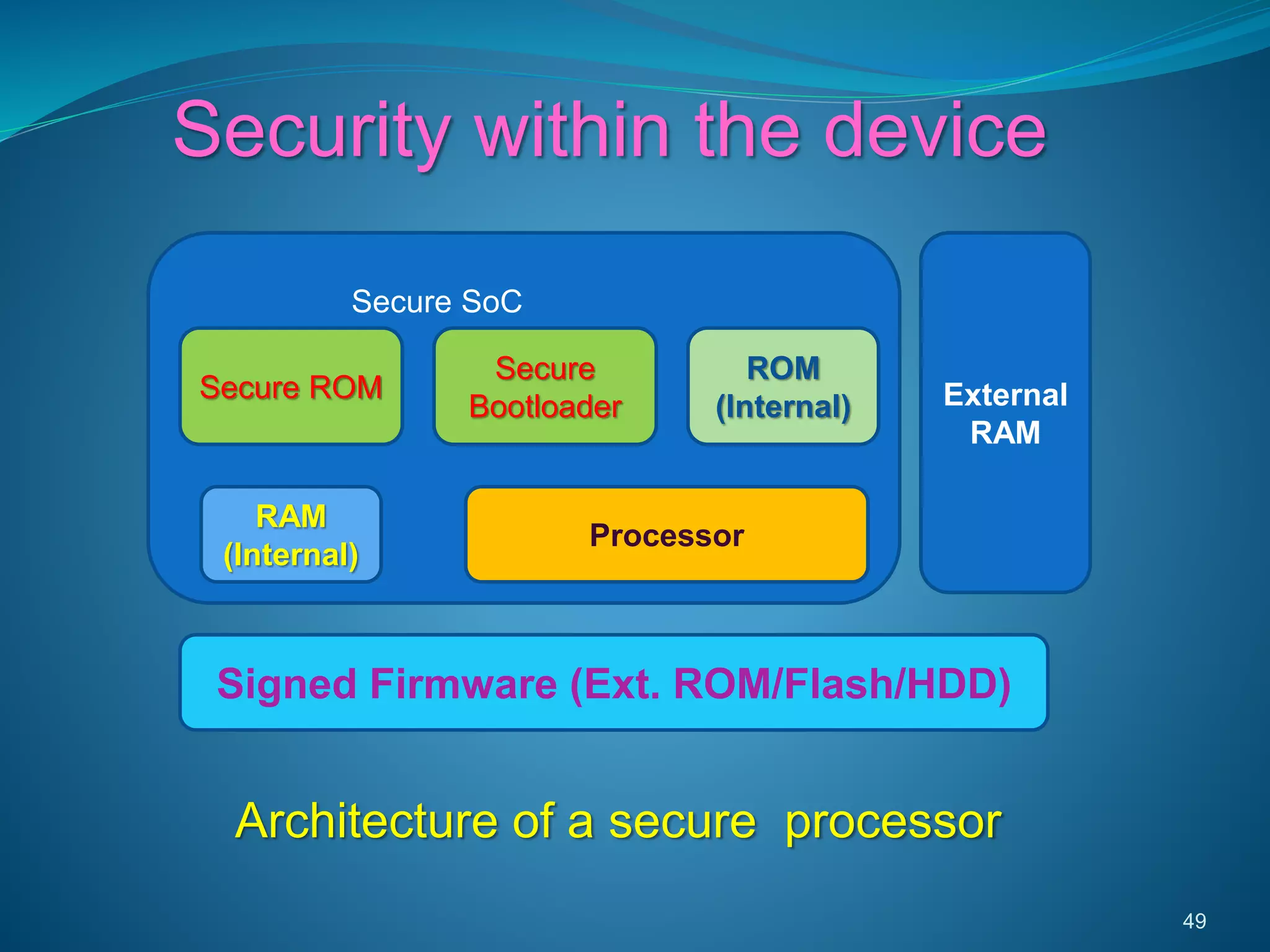 Security within the device

Secure SoC

Secure ROM

Secure Bootloader

ROM (Internal)

External RAM

RAM (Internal)

Processor

Signed Firmware (Ext. ROM/Flash/HDD)

Architecture of a secure  processor

49